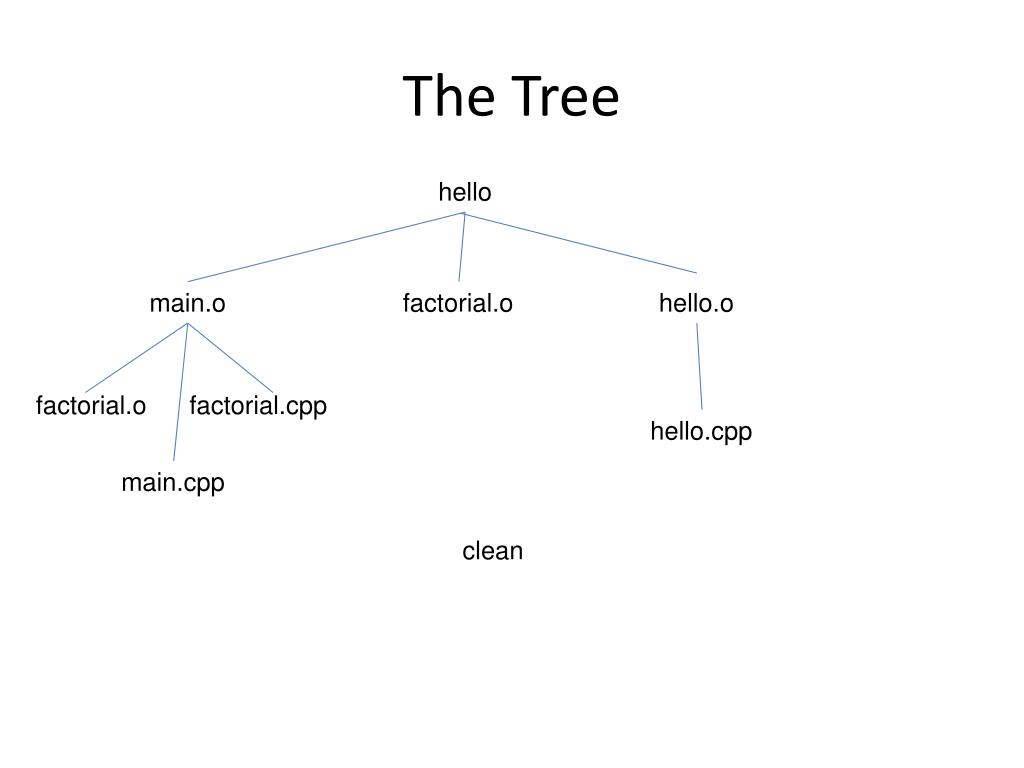 The Tree

hello

main.o

factorial.o

hello.o

factorial.o

factorial.cpp

hello.cpp

main.cpp

clean